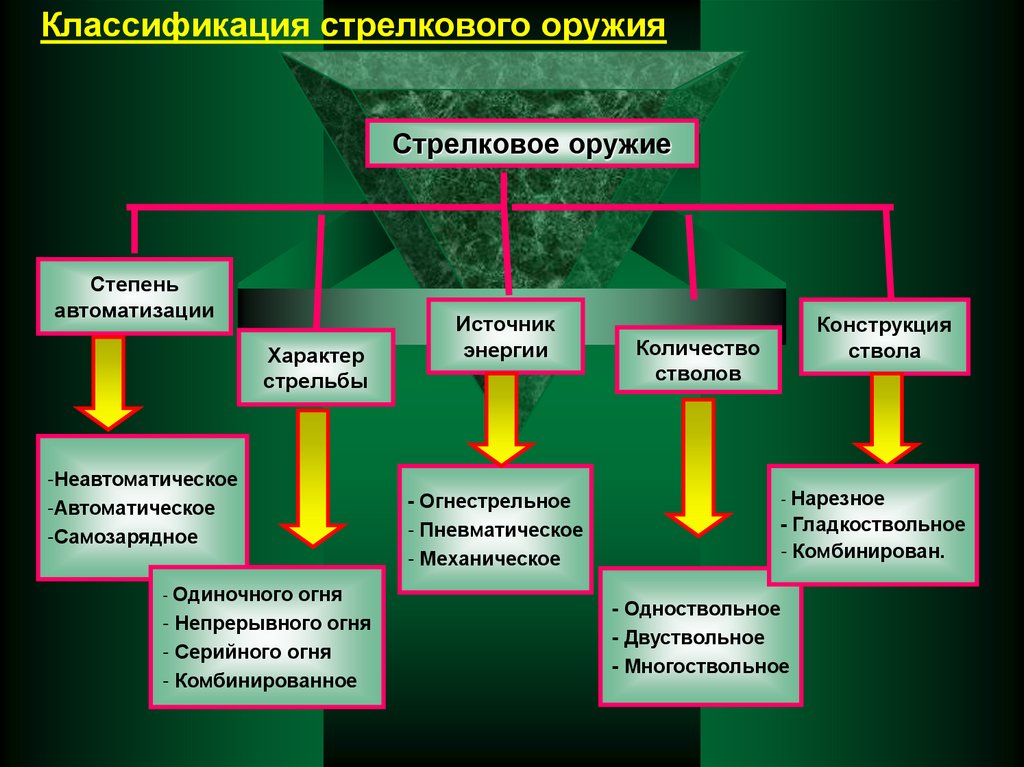 Классификация стрелкового оружия

Стрелковое оружие

Степень автоматизации

Характер стрельбы

Источник энергии

Количество стволов

Конструкция ствола

-Неавтоматическое
-Автоматическое
-Самозарядное

- Одиночного огня
- Непрерывного огня
- Серийного огня
- Комбинированное

- Огнестрельное
- Пневматическое
- Механическое

- Одноствольное
- Двуствольное
- Многоствольное

- Нарезное
- Гладкоствольное
- Комбинирован.